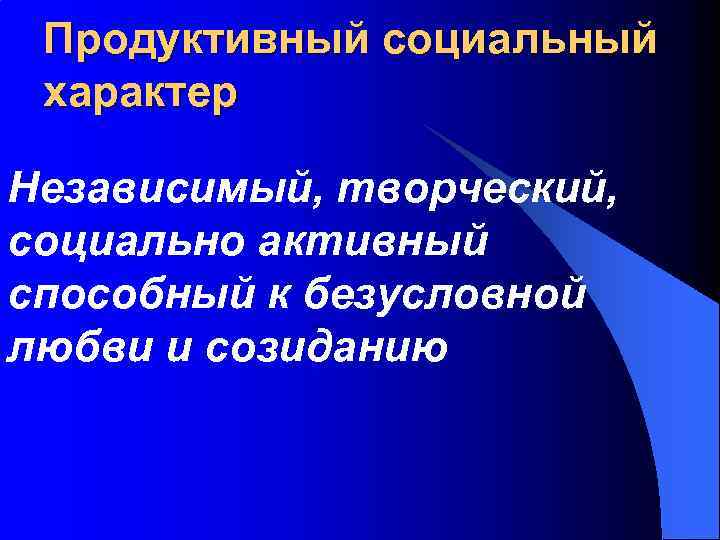 Продуктивный социальный характер

Независимый, творческий, социально активный способный к безусловной любви и созиданию